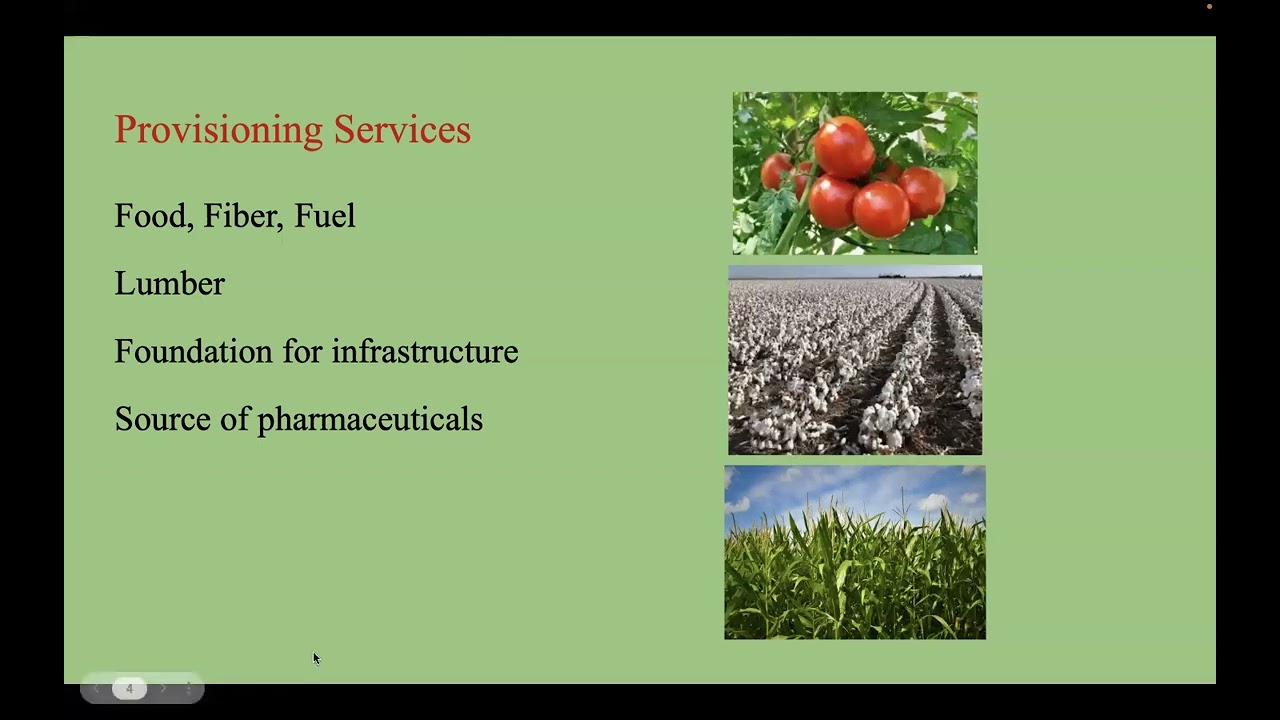 Provisioning Services

Food, Fiber, Fuel

Lumber

Foundation for infrastructure

Source of pharmaceuticals

4